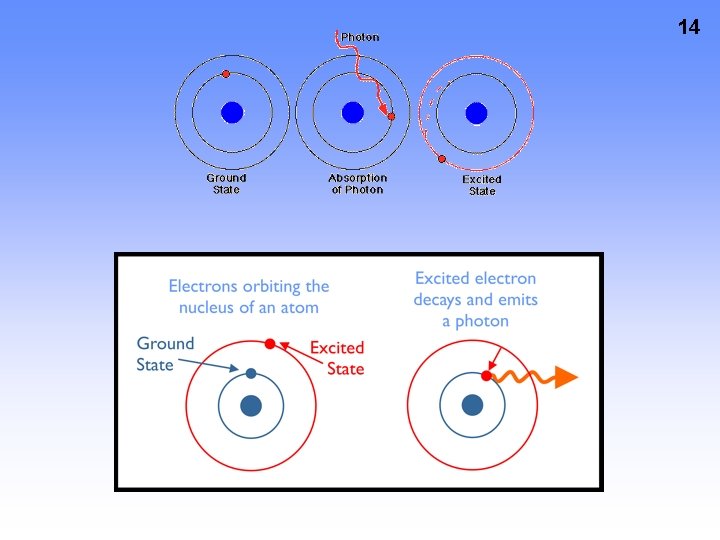 14

Photon

Ground State

Absorption of Photon

Excited State

Electrons orbiting the nucleus of an atom

Ground State

Excited State

Excited electron decays and emits a photon